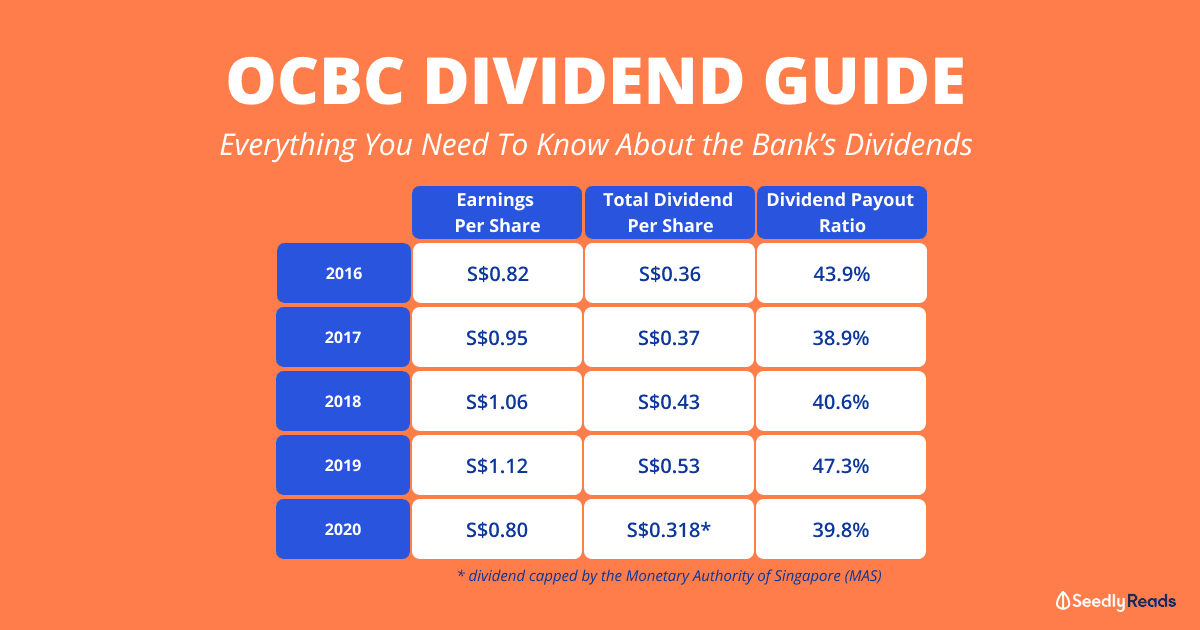 OCBC DIVIDEND GUIDE

Everything You Need To Know About the Bank's Dividends

| | Earnings Per Share | Total Dividend Per Share | Dividend Payout Ratio |
|---|---|---|---|
| 2016 | S$0.82 | S$0.36 | 43.9% |
| 2017 | S$0.95 | S$0.37 | 38.9% |
| 2018 | S$1.06 | S$0.43 | 40.6% |
| 2019 | S$1.12 | S$0.53 | 47.3% |
| 2020 | S$0.80 | S$0.318* | 39.8% |

* dividend capped by the Monetary Authority of Singapore (MAS)

SeedlyReads